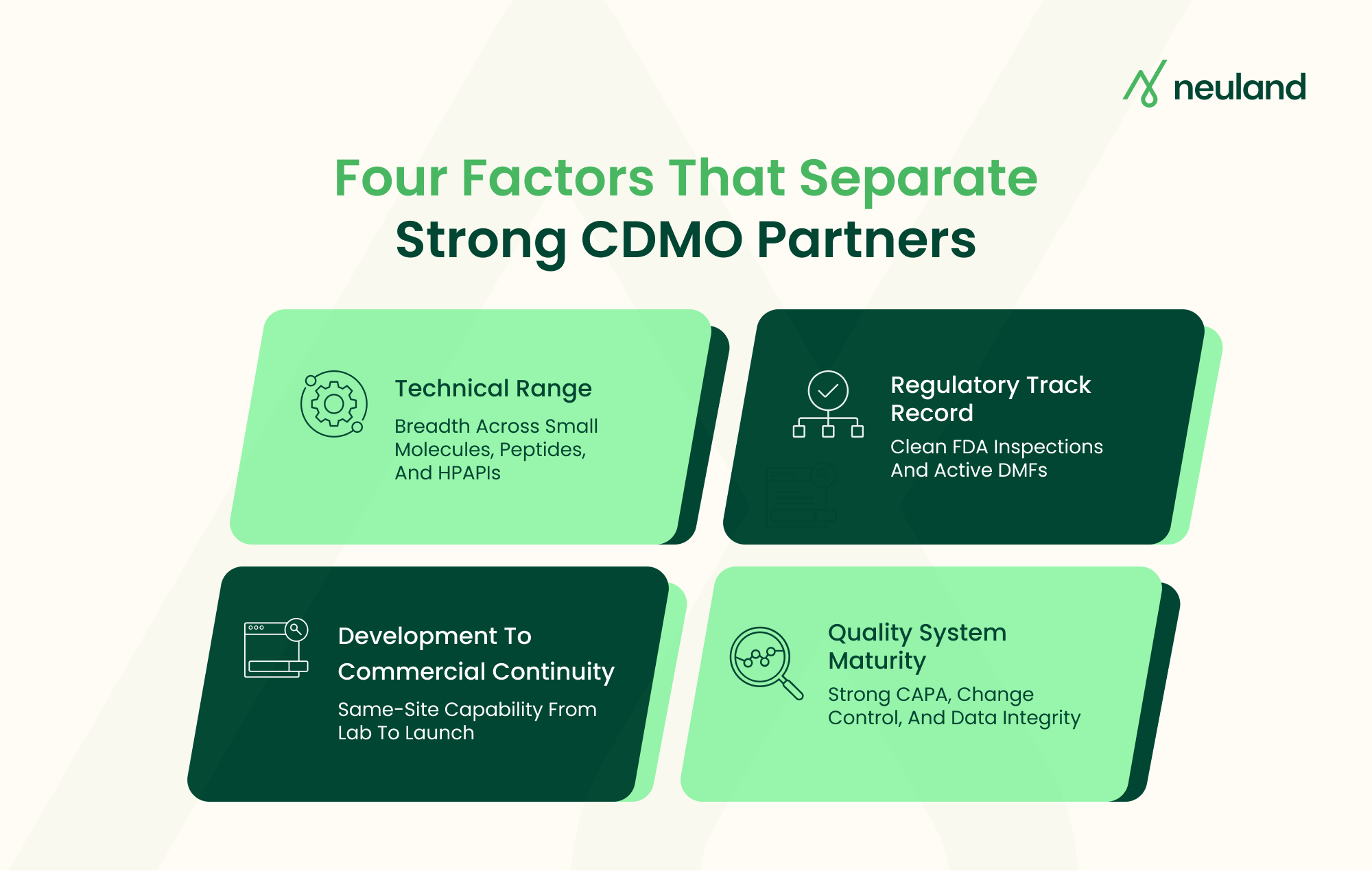 neuland

Four Factors That Separate Strong CDMO Partners

Technical Range
Breadth Across Small Molecules, Peptides, And HPAPIs

Regulatory Track Record
Clean FDA Inspections And Active DMFs

Development To Commercial Continuity
Same-Site Capability From Lab To Launch

Quality System Maturity
Strong CAPA, Change Control, And Data Integrity